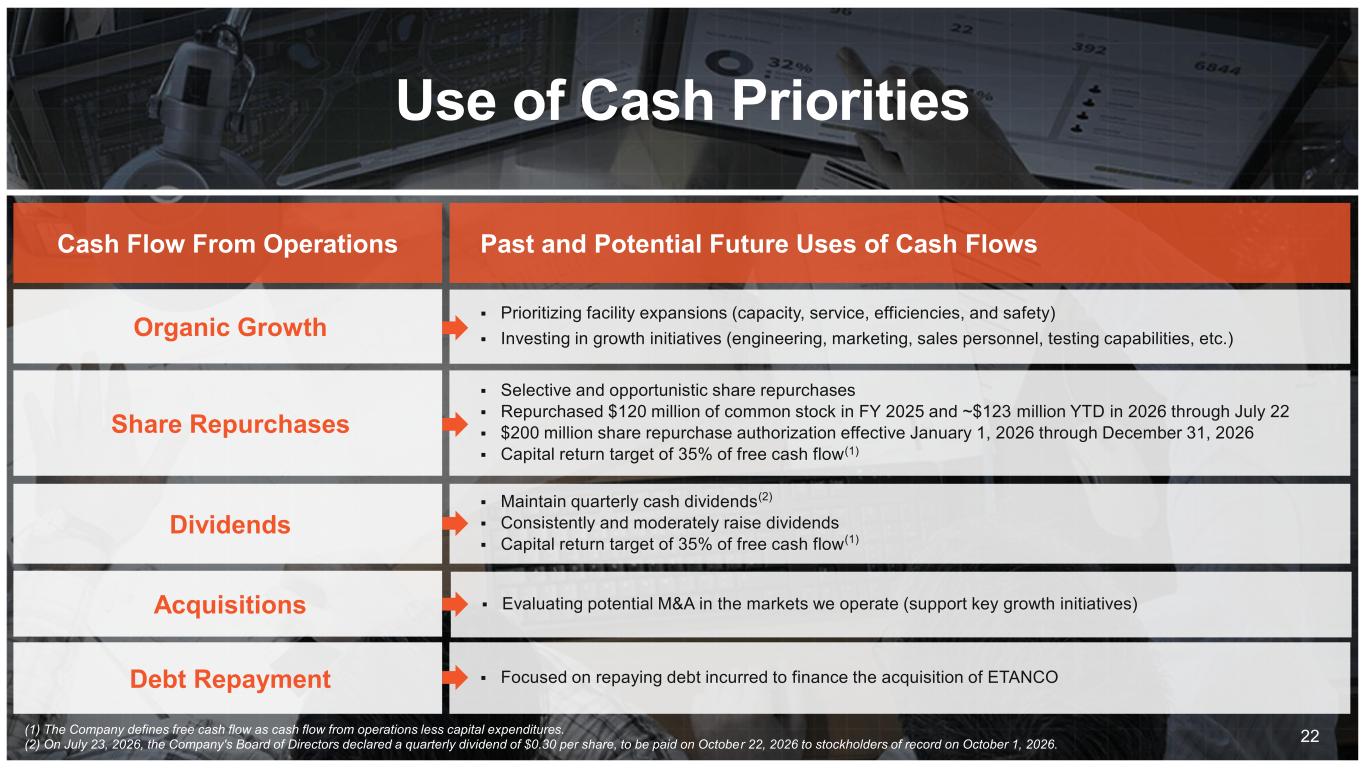 Use of Cash Priorities

| Cash Flow From Operations | Past and Potential Future Uses of Cash Flows |
|---|---|
| Organic Growth | ▪ Prioritizing facility expansions (capacity, service, efficiencies, and safety) ▪ Investing in growth initiatives (engineering, marketing, sales personnel, testing capabilities, etc.) |
| Share Repurchases | ▪ Selective and opportunistic share repurchases ▪ Repurchased \$120 million of common stock in FY 2025 and ~\$123 million YTD in 2026 through July 22 ▪ \$200 million share repurchase authorization effective January 1, 2026 through December 31, 2026 ▪ Capital return target of 35% of free cash flow$^{(1)}$ |
| Dividends | ▪ Maintain quarterly cash dividends$^{(2)}$ ▪ Consistently and moderately raise dividends ▪ Capital return target of 35% of free cash flow$^{(1)}$ |
| Acquisitions | ▪ Evaluating potential M&A in the markets we operate (support key growth initiatives) |
| Debt Repayment | ▪ Focused on repaying debt incurred to finance the acquisition of ETANCO |

(1) The Company defines free cash flow as cash flow from operations less capital expenditures.
(2) On July 23, 2026, the Company's Board of Directors declared a quarterly dividend of \$0.30 per share, to be paid on October 22, 2026 to stockholders of record on October 1, 2026.

22